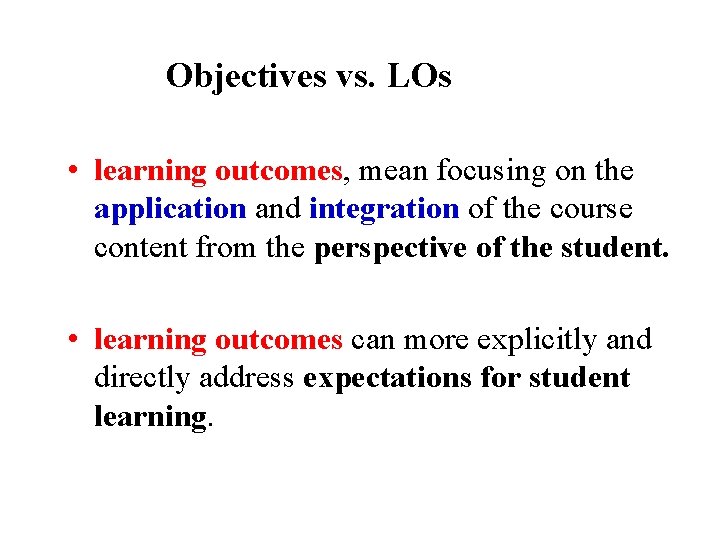 Objectives vs. LOs

• learning outcomes, mean focusing on the application and integration of the course content from the perspective of the student.

• learning outcomes can more explicitly and directly address expectations for student learning.